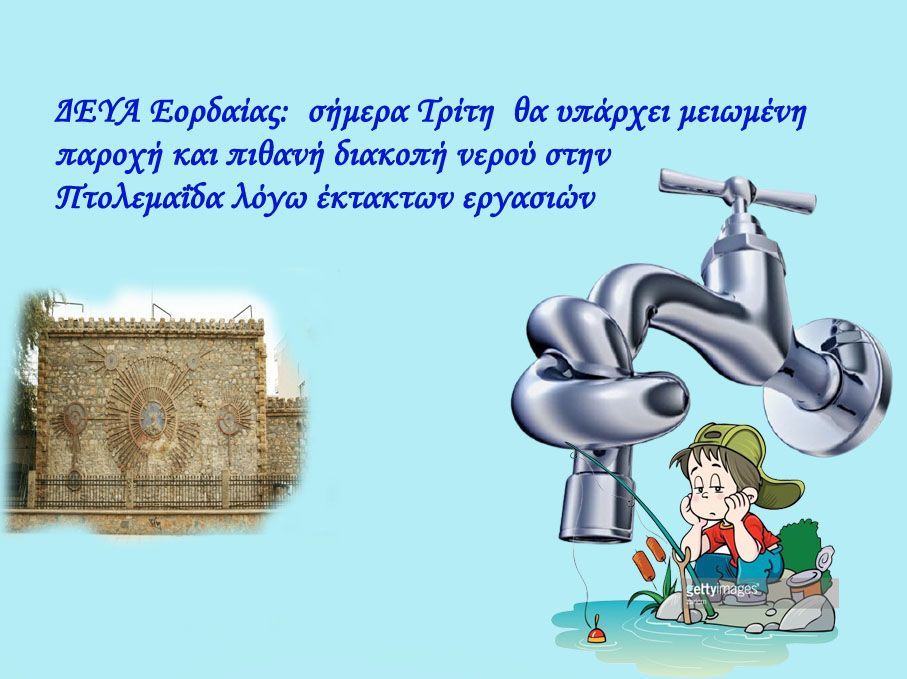 ΔΕΥΑ Εορδαίας: σήμερα Τρίτη θα υπάρχει μειωμένη παροχή και πιθανή διακοπή νερού στην Πτολεμαΐδα λόγω έκτακτων εργασιών

gettyimages